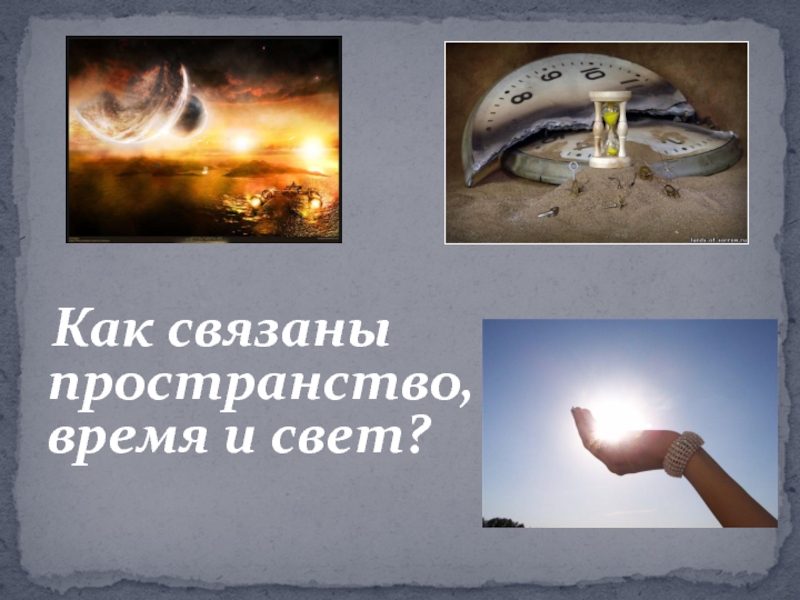 8 9 10 11

lords-of-sorrow.ru

Как связаны пространство, время и свет?